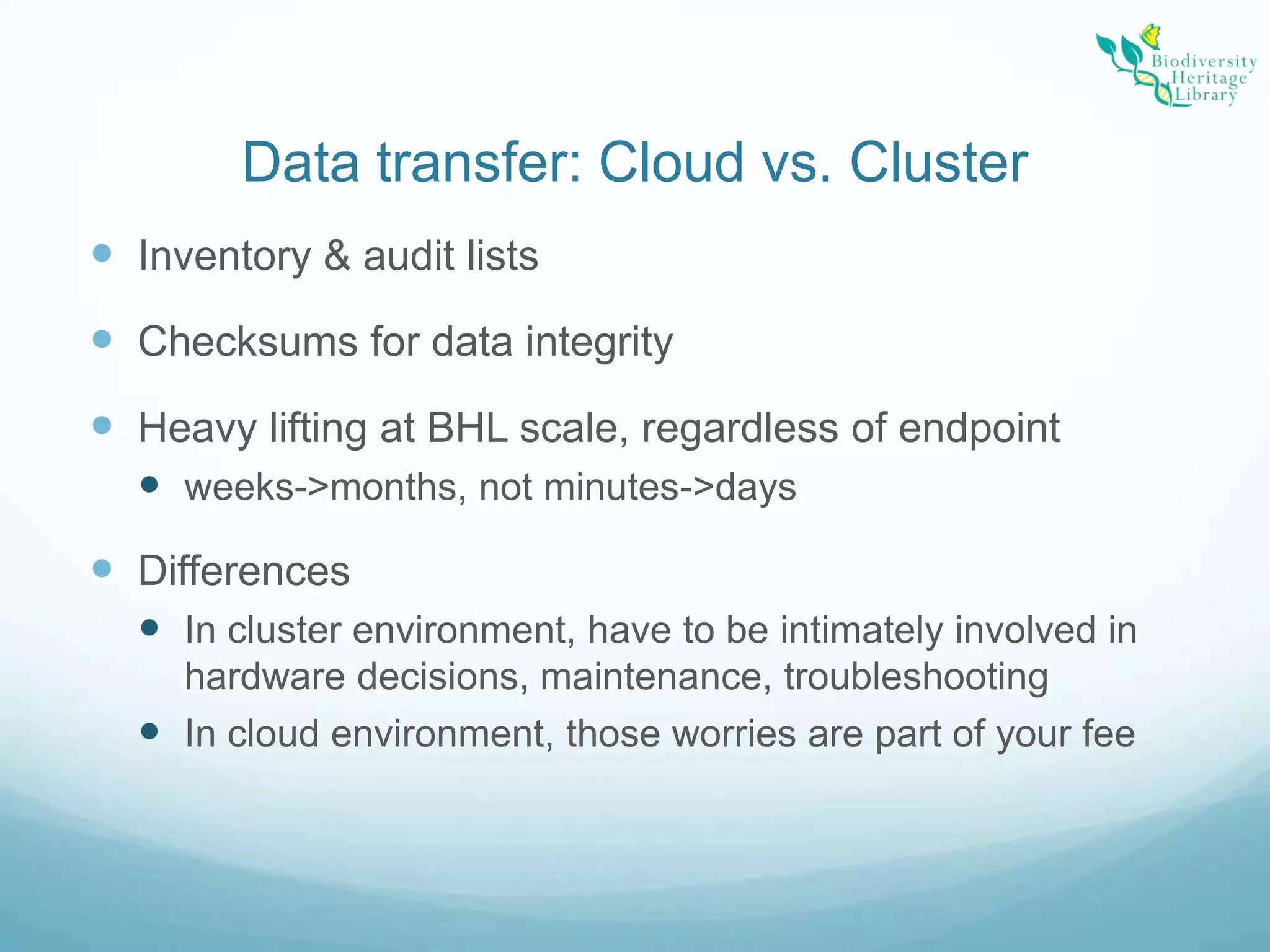 Biodiversity Heritage Library

Data transfer: Cloud vs. Cluster

- Inventory & audit lists
- Checksums for data integrity
- Heavy lifting at BHL scale, regardless of endpoint
  - weeks->months, not minutes->days
- Differences
  - In cluster environment, have to be intimately involved in hardware decisions, maintenance, troubleshooting
  - In cloud environment, those worries are part of your fee